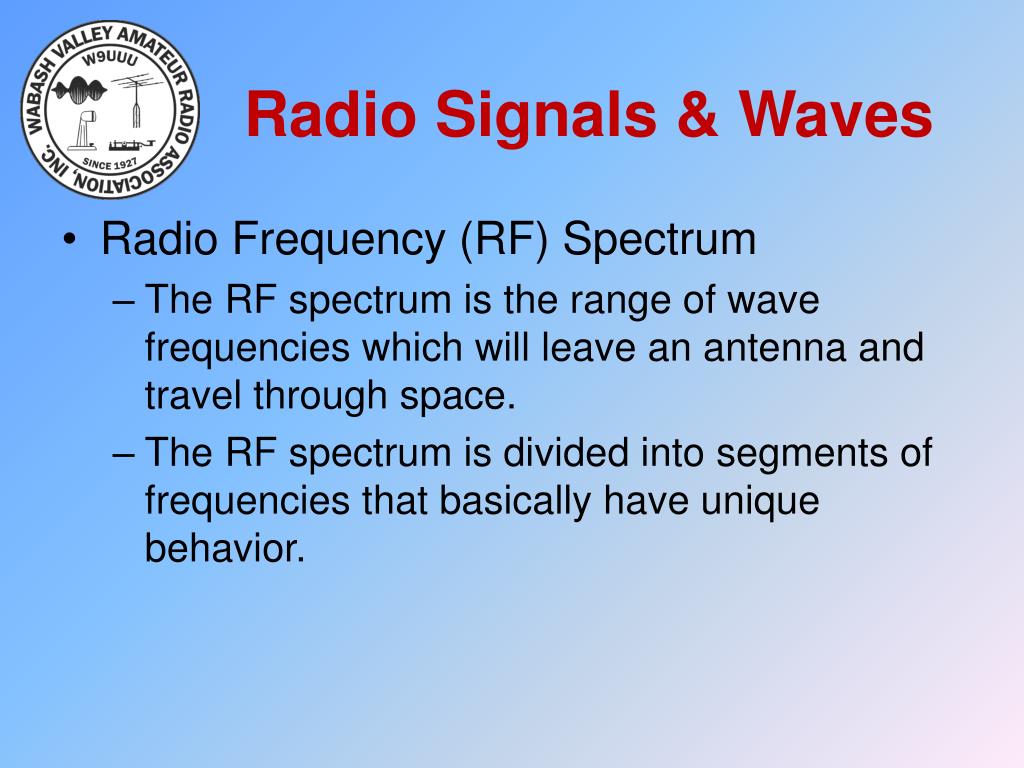 WABASH VALLEY AMATEUR RADIO ASSOCIATION, INC.
W9UUU
SINCE 1927

Radio Signals & Waves

• Radio Frequency (RF) Spectrum
– The RF spectrum is the range of wave frequencies which will leave an antenna and travel through space.
– The RF spectrum is divided into segments of frequencies that basically have unique behavior.